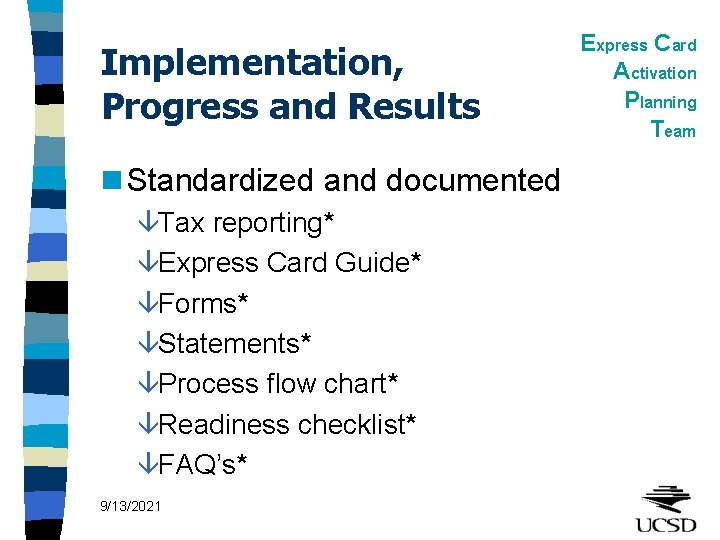 Implementation, Progress and Results

Express Card
Activation
Planning
Team

Standardized and documented

Tax reporting*

Express Card Guide*

Forms*

Statements*

Process flow chart*

Readiness checklist*

FAQ's*

9/13/2021

UCSD